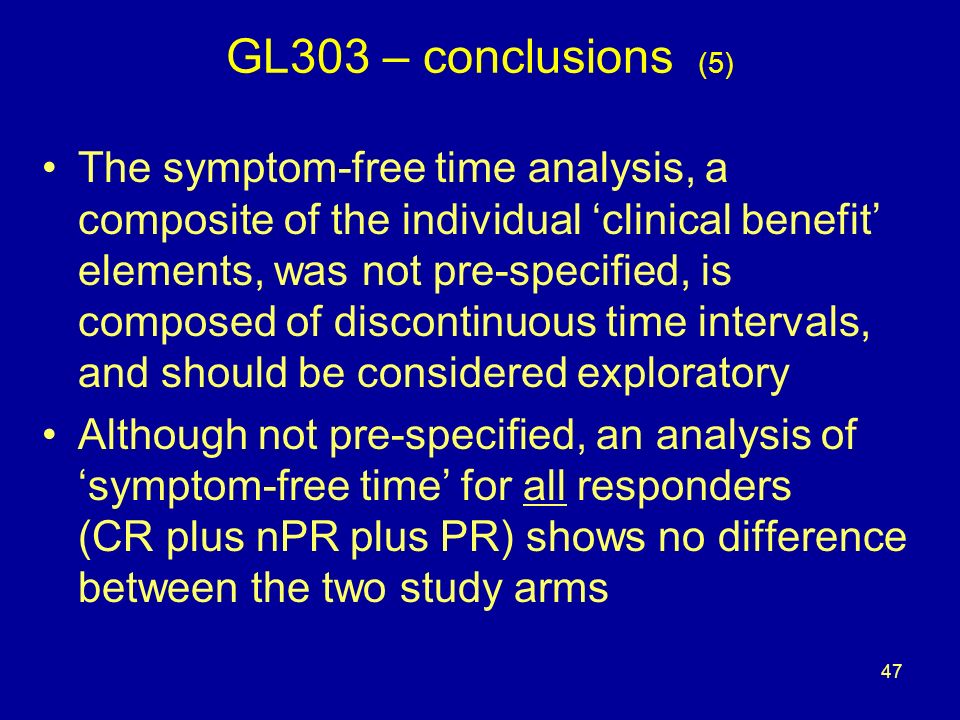 GL303 – conclusions (5)

• The symptom-free time analysis, a composite of the individual ‘clinical benefit’ elements, was not pre-specified, is composed of discontinuous time intervals, and should be considered exploratory

• Although not pre-specified, an analysis of ‘symptom-free time’ for all responders (CR plus nPR plus PR) shows no difference between the two study arms

47